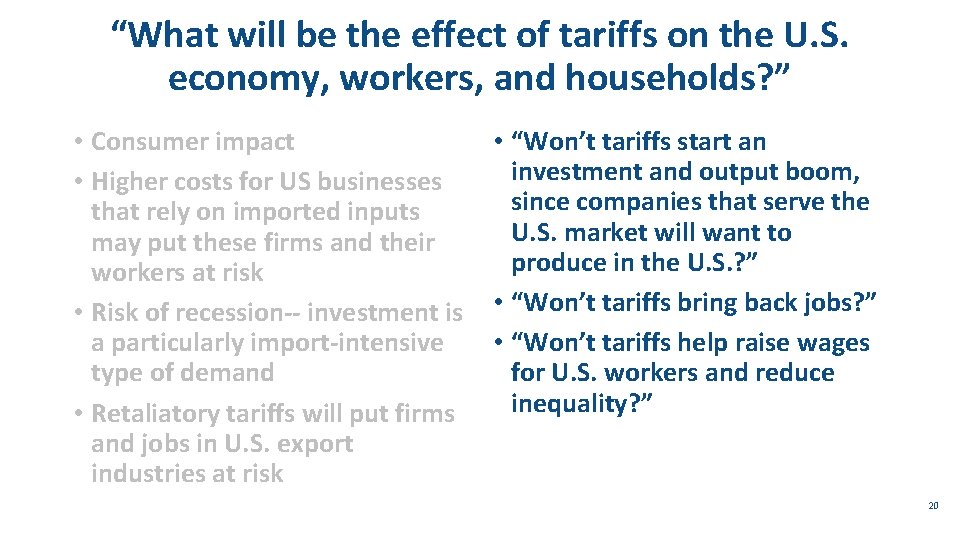 “What will be the effect of tariffs on the U.S. economy, workers, and households?”

• Consumer impact
• Higher costs for US businesses that rely on imported inputs may put these firms and their workers at risk
• Risk of recession-- investment is a particularly import-intensive type of demand
• Retaliatory tariffs will put firms and jobs in U.S. export industries at risk

• “Won’t tariffs start an investment and output boom, since companies that serve the U.S. market will want to produce in the U.S.?”
• “Won’t tariffs bring back jobs?”
• “Won’t tariffs help raise wages for U.S. workers and reduce inequality?”

20